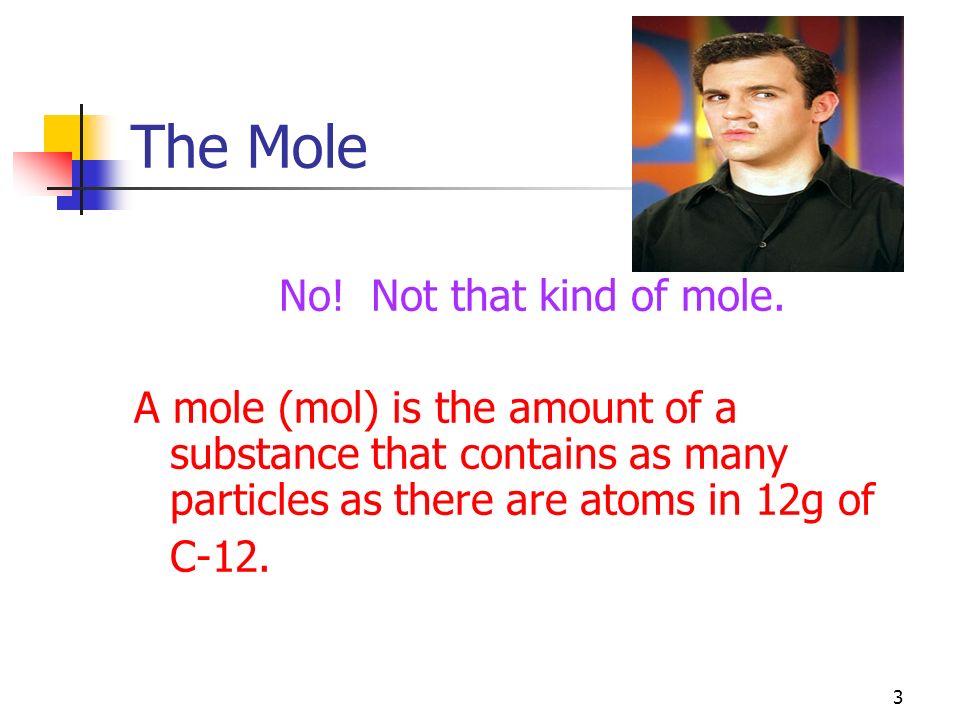 The Mole

No!  Not that kind of mole.

A mole (mol) is the amount of a substance that contains as many particles as there are atoms in 12g of C-12.

3